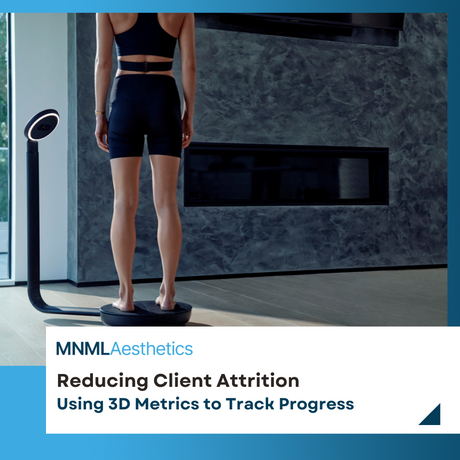 MNMLAesthetics

Reducing Client Attrition
Using 3D Metrics to Track Progress